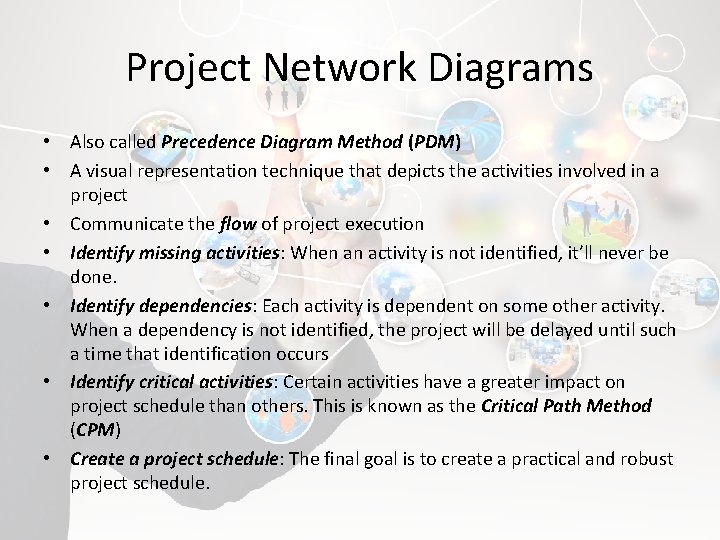 Project Network Diagrams

• Also called Precedence Diagram Method (PDM)
• A visual representation technique that depicts the activities involved in a project
• Communicate the flow of project execution
• Identify missing activities: When an activity is not identified, it'll never be done.
• Identify dependencies: Each activity is dependent on some other activity. When a dependency is not identified, the project will be delayed until such a time that identification occurs
• Identify critical activities: Certain activities have a greater impact on project schedule than others. This is known as the Critical Path Method (CPM)
• Create a project schedule: The final goal is to create a practical and robust project schedule.